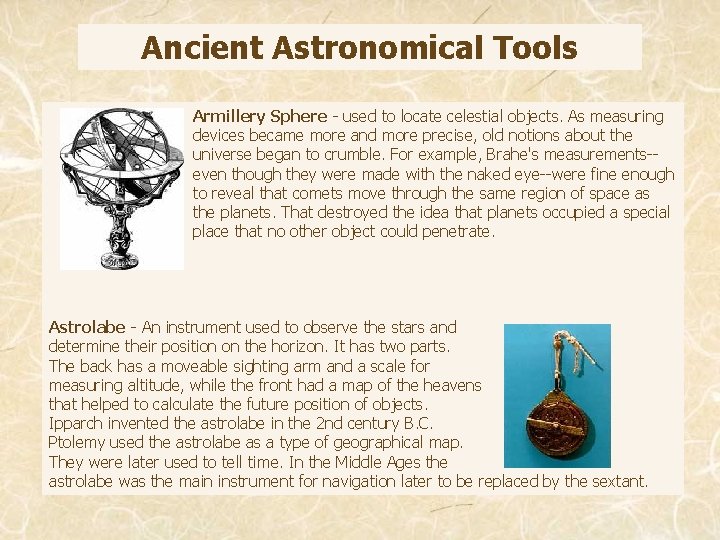 Ancient Astronomical Tools

Armillery Sphere - used to locate celestial objects. As measuring devices became more and more precise, old notions about the universe began to crumble. For example, Brahe's measurements--even though they were made with the naked eye--were fine enough to reveal that comets move through the same region of space as the planets. That destroyed the idea that planets occupied a special place that no other object could penetrate.

Astrolabe - An instrument used to observe the stars and determine their position on the horizon. It has two parts. The back has a moveable sighting arm and a scale for measuring altitude, while the front had a map of the heavens that helped to calculate the future position of objects. Ipparch invented the astrolabe in the 2nd century B.C. Ptolemy used the astrolabe as a type of geographical map. They were later used to tell time. In the Middle Ages the astrolabe was the main instrument for navigation later to be replaced by the sextant.